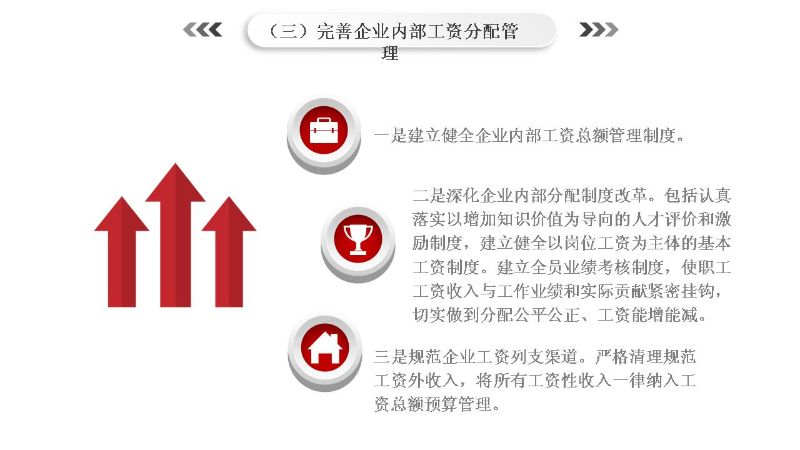 （三）完善企业内部工资分配管理

一是建立健全企业内部工资总额管理制度。

二是深化企业内部分配制度改革。包括认真落实以增加知识价值为导向的人才评价和激励制度，建立健全以岗位工资为主体的基本工资制度。建立全员业绩考核制度，使职工工资收入与工作业绩和实际贡献紧密挂钩，切实做到分配公平公正、工资能增能减。

三是规范企业工资列支渠道。严格清理规范工资外收入，将所有工资性收入一律纳入工资总额预算管理。